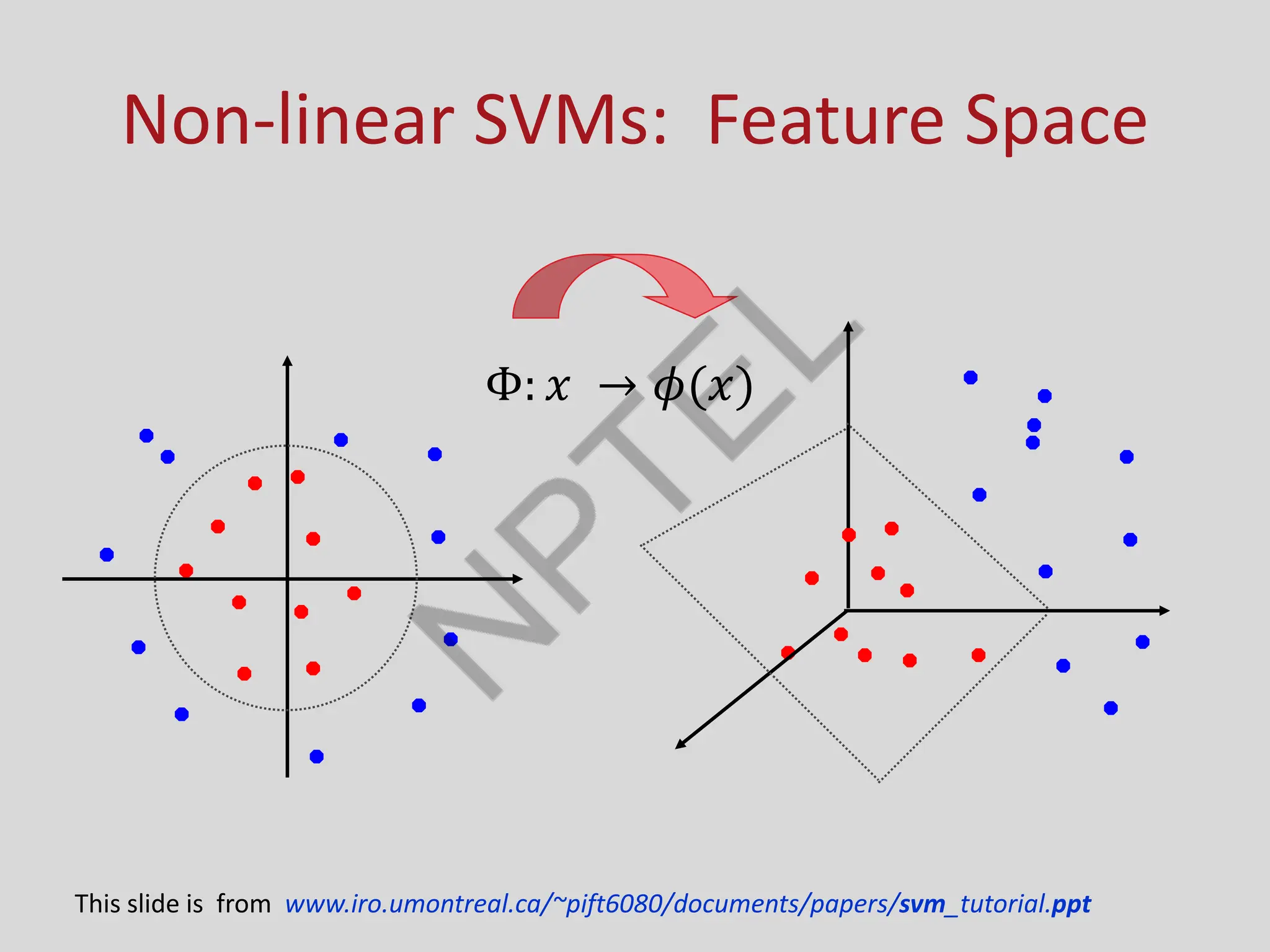 Non-linear SVMs: Feature Space

$\Phi: x \rightarrow \phi(x)$

NPTEL

This slide is from www.iro.umontreal.ca/~pift6080/documents/papers/svm_tutorial.ppt